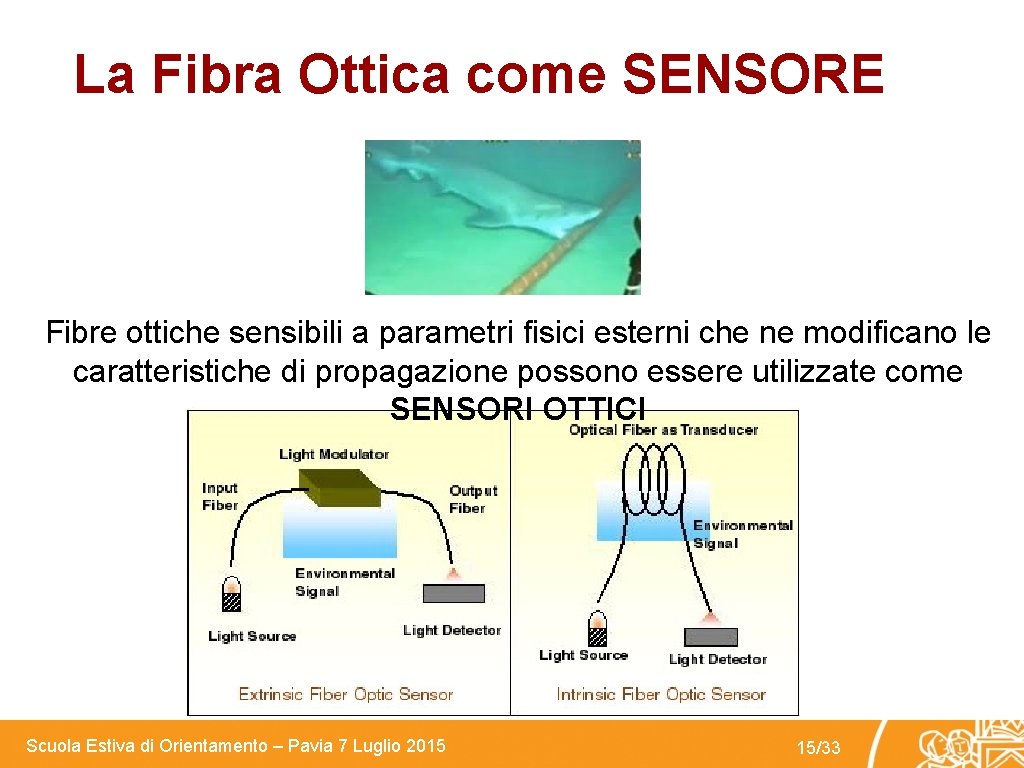 La Fibra Ottica come SENSORE

Fibre ottiche sensibili a parametri fisici esterni che ne modificano le caratteristiche di propagazione possono essere utilizzate come SENSORI OTTICI

Light Modulator

Input Fiber

Output Fiber

Environmental Signal

Light Source

Light Detector

Extrinsic Fiber Optic Sensor

Optical Fiber as Transducer

Environmental Signal

Light Source

Light Detector

Intrinsic Fiber Optic Sensor

Scuola Estiva di Orientamento – Pavia 7 Luglio 2015

15/33